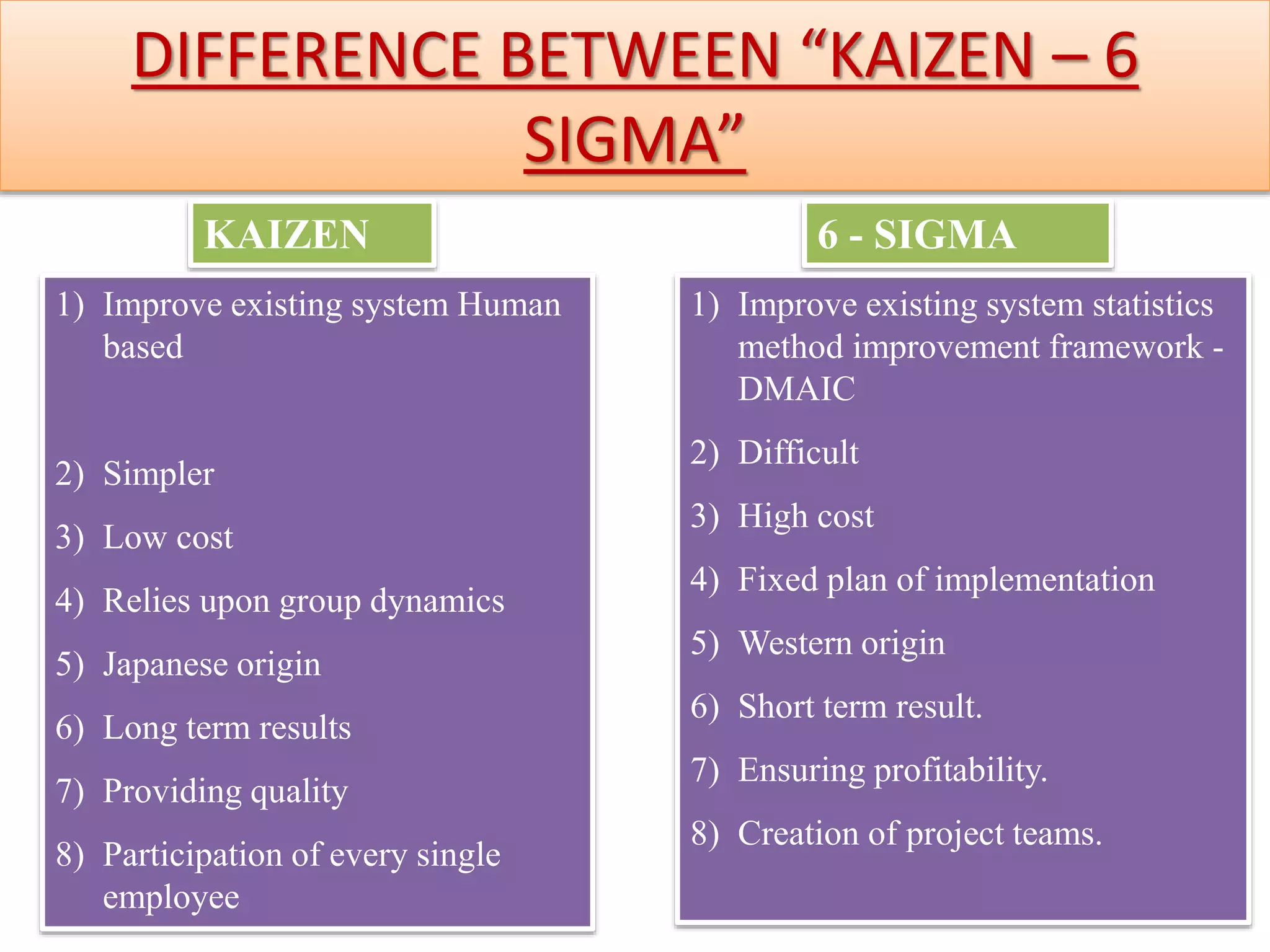 DIFFERENCE BETWEEN “KAIZEN – 6 SIGMA”

KAIZEN

1) Improve existing system Human based

2) Simpler

3) Low cost

4) Relies upon group dynamics

5) Japanese origin

6) Long term results

7) Providing quality

8) Participation of every single employee

6 - SIGMA

1) Improve existing system statistics method improvement framework - DMAIC

2) Difficult

3) High cost

4) Fixed plan of implementation

5) Western origin

6) Short term result.

7) Ensuring profitability.

8) Creation of project teams.